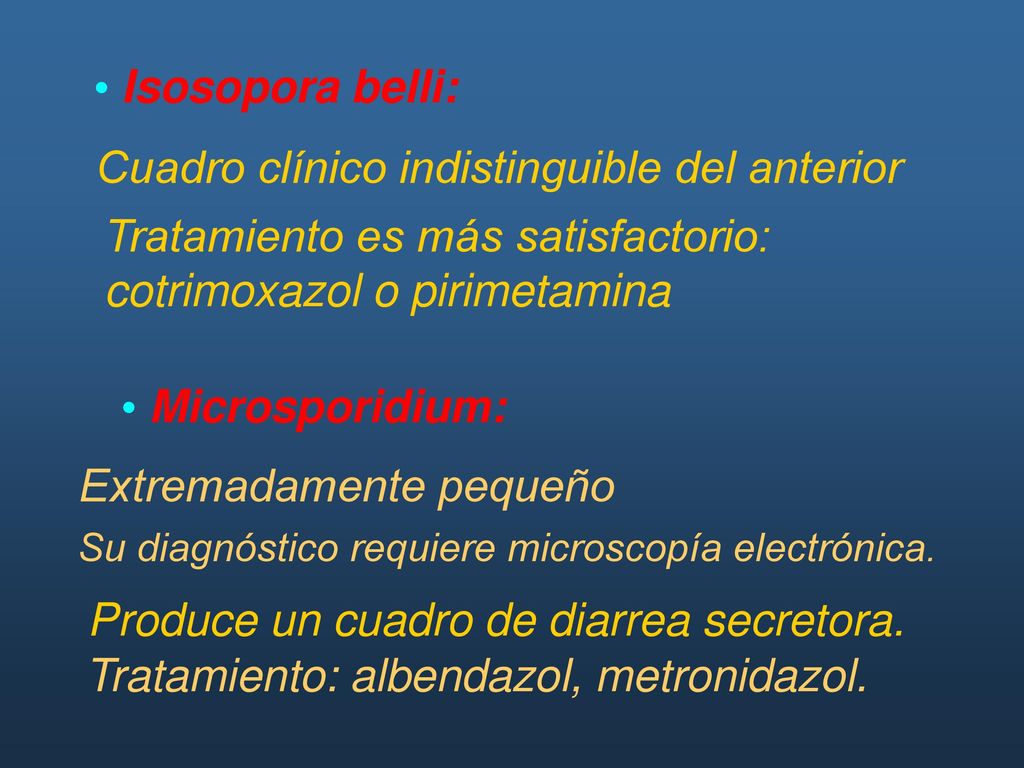 • Isosopora belli:

Cuadro clínico indistinguible del anterior

Tratamiento es más satisfactorio: cotrimoxazol o pirimetamina

• Microsporidium:

Extremadamente pequeño

Su diagnóstico requiere microscopía electrónica.

Produce un cuadro de diarrea secretora. Tratamiento: albendazol, metronidazol.